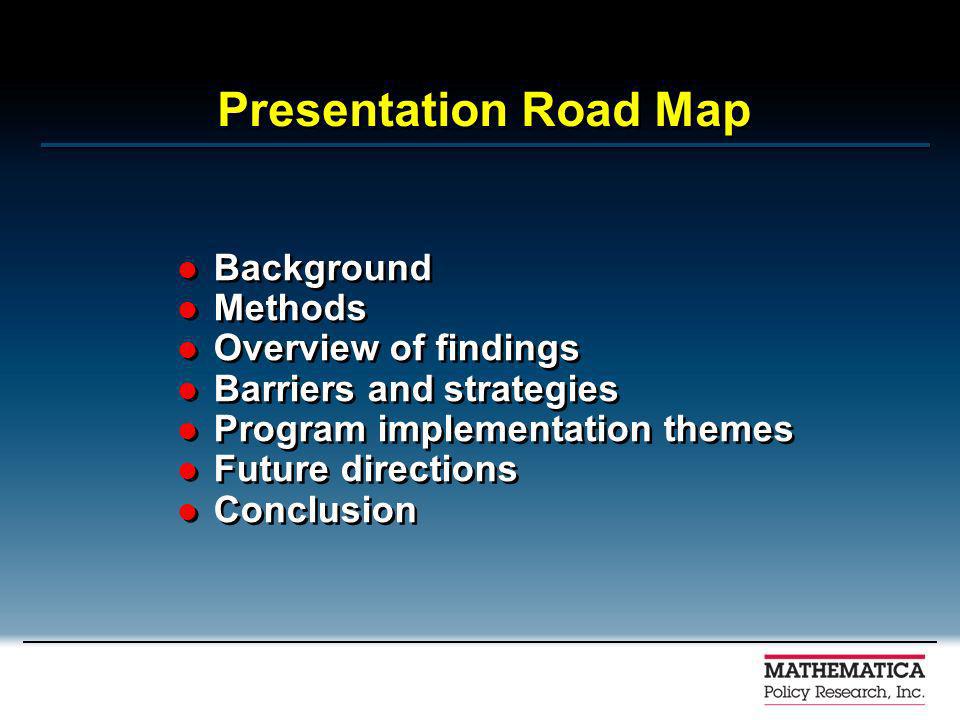 Presentation Road Map

- Background
- Methods
- Overview of findings
- Barriers and strategies
- Program implementation themes
- Future directions
- Conclusion

MATHEMATICA
Policy Research, Inc.